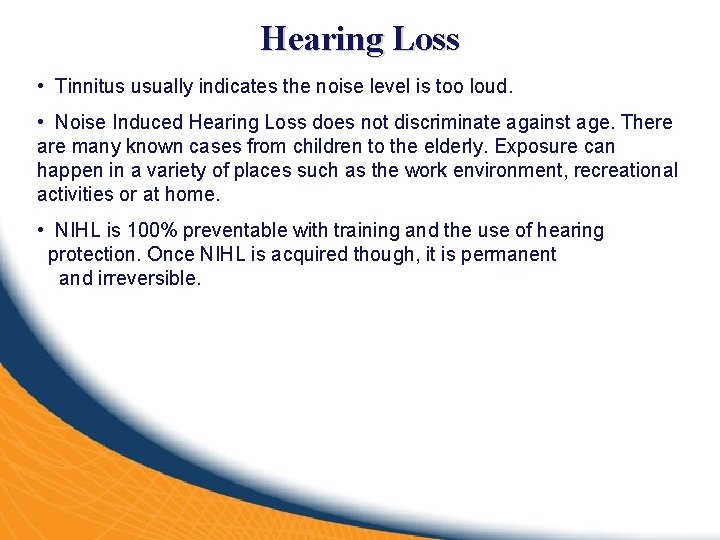 Hearing Loss

• Tinnitus usually indicates the noise level is too loud.

• Noise Induced Hearing Loss does not discriminate against age. There are many known cases from children to the elderly. Exposure can happen in a variety of places such as the work environment, recreational activities or at home.

• NIHL is 100% preventable with training and the use of hearing protection. Once NIHL is acquired though, it is permanent and irreversible.